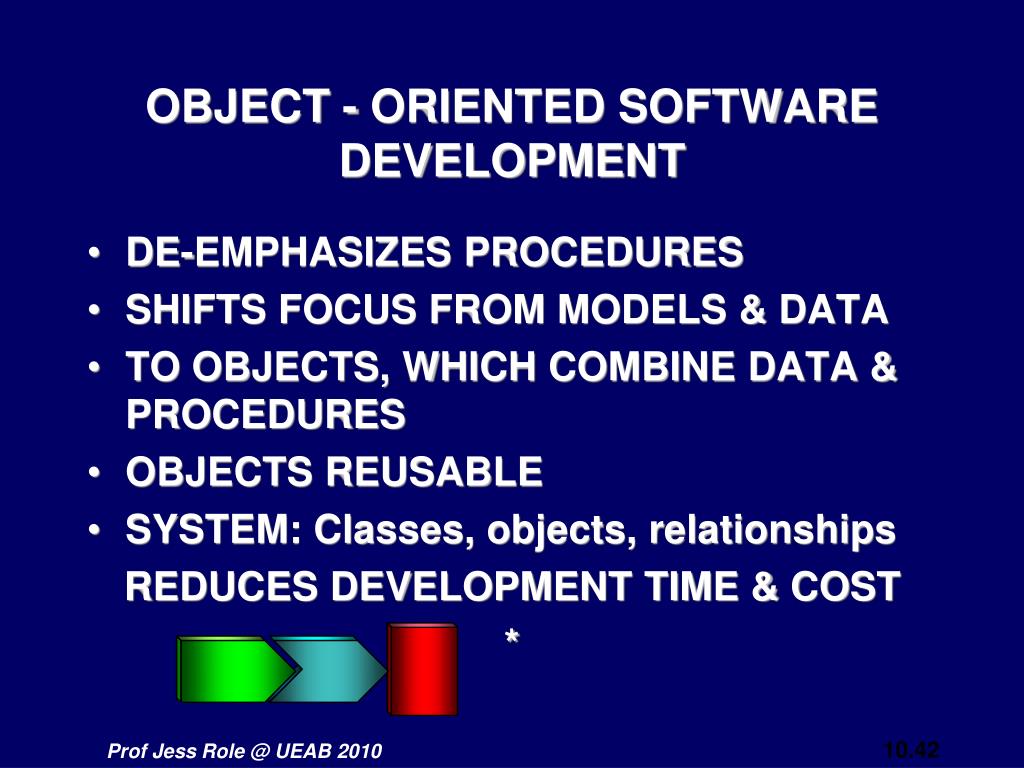 OBJECT - ORIENTED SOFTWARE DEVELOPMENT

• DE-EMPHASIZES PROCEDURES
• SHIFTS FOCUS FROM MODELS & DATA
• TO OBJECTS, WHICH COMBINE DATA & PROCEDURES
• OBJECTS REUSABLE
• SYSTEM: Classes, objects, relationships

REDUCES DEVELOPMENT TIME & COST

*

Prof Jess Role @ UEAB 2010

10.42